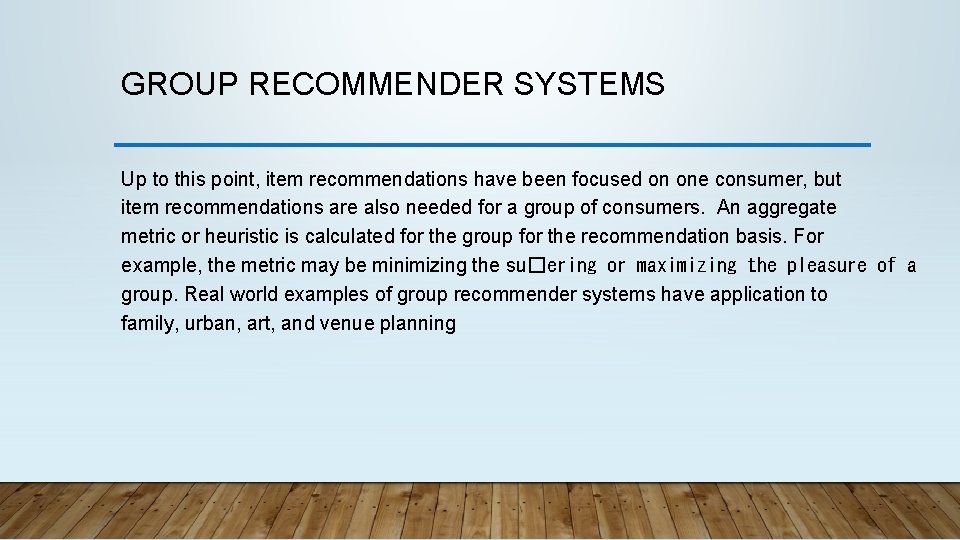 GROUP RECOMMENDER SYSTEMS

Up to this point, item recommendations have been focused on one consumer, but item recommendations are also needed for a group of consumers. An aggregate metric or heuristic is calculated for the group for the recommendation basis. For example, the metric may be minimizing the su□ering or maximizing the pleasure of a group. Real world examples of group recommender systems have application to family, urban, art, and venue planning